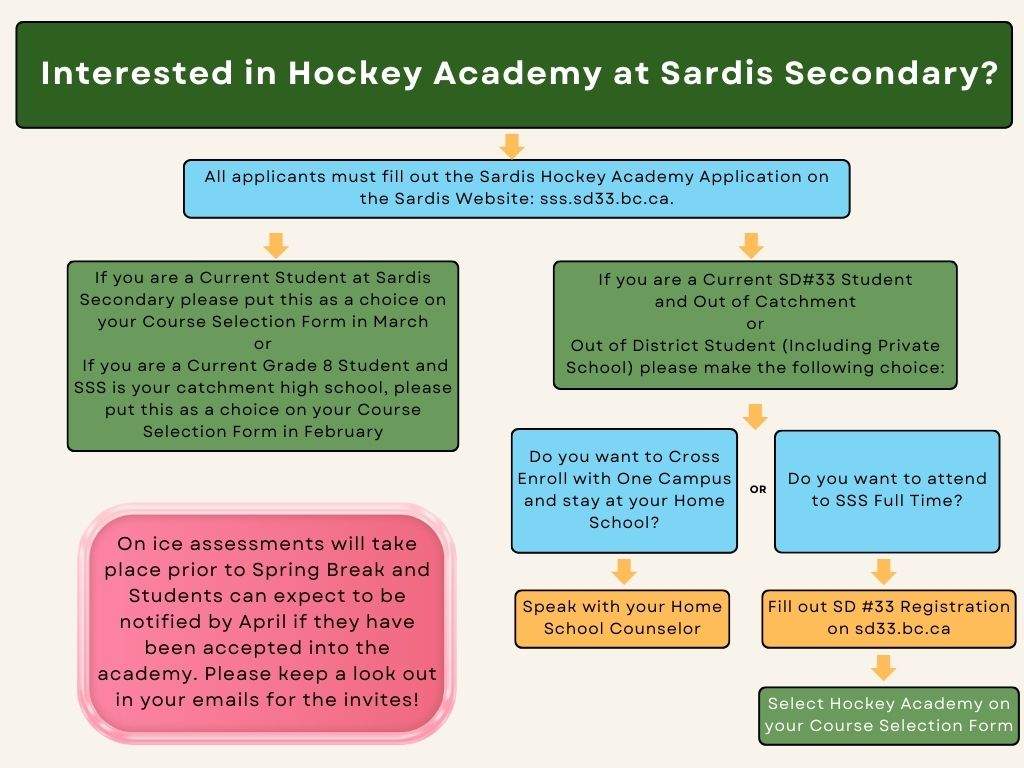 Interested in Hockey Academy at Sardis Secondary?

All applicants must fill out the Sardis Hockey Academy Application on the Sardis Website: sss.sd33.bc.ca.

If you are a Current Student at Sardis Secondary please put this as a choice on your Course Selection Form in March
or
If you are a Current Grade 8 Student and SSS is your catchment high school, please put this as a choice on your Course Selection Form in February

If you are a Current SD#33 Student and Out of Catchment
or
Out of District Student (Including Private School) please make the following choice:

Do you want to Cross Enroll with One Campus and stay at your Home School?

OR

Do you want to attend to SSS Full Time?

Speak with your Home School Counselor

Fill out SD #33 Registration on sd33.bc.ca

Select Hockey Academy on your Course Selection Form

On ice assessments will take place prior to Spring Break and Students can expect to be notified by April if they have been accepted into the academy. Please keep a look out in your emails for the invites!